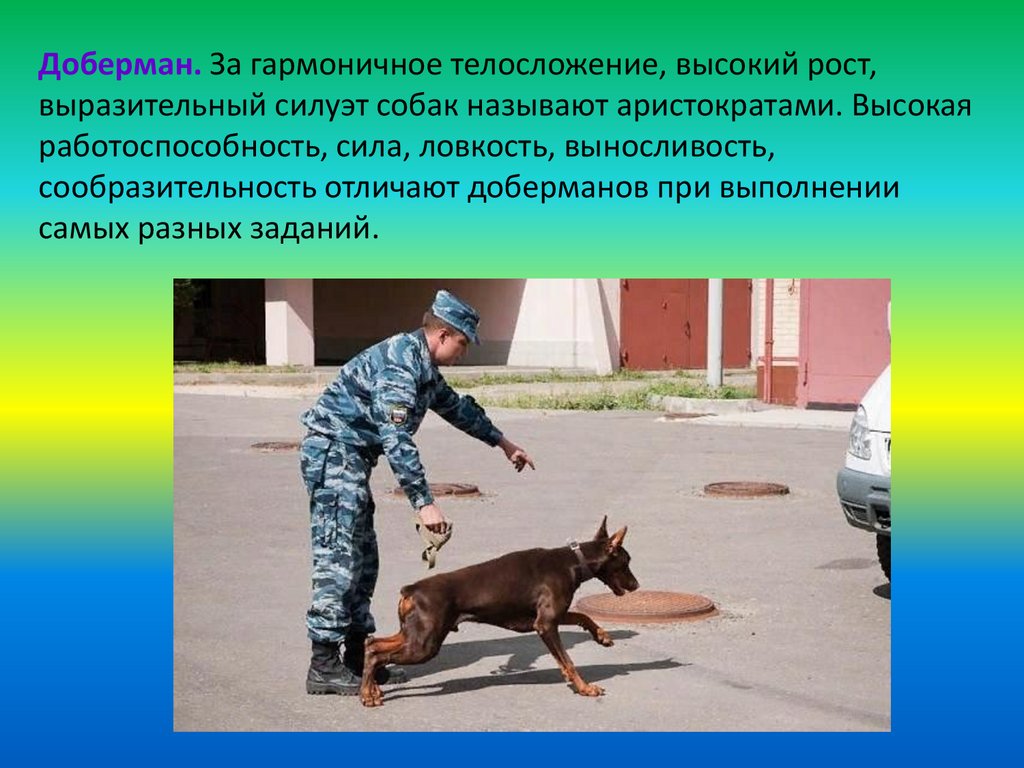 Доберман. За гармоничное телосложение, высокий рост, выразительный силуэт собак называют аристократами. Высокая работоспособность, сила, ловкость, выносливость, сообразительность отличают доберманов при выполнении самых разных заданий.